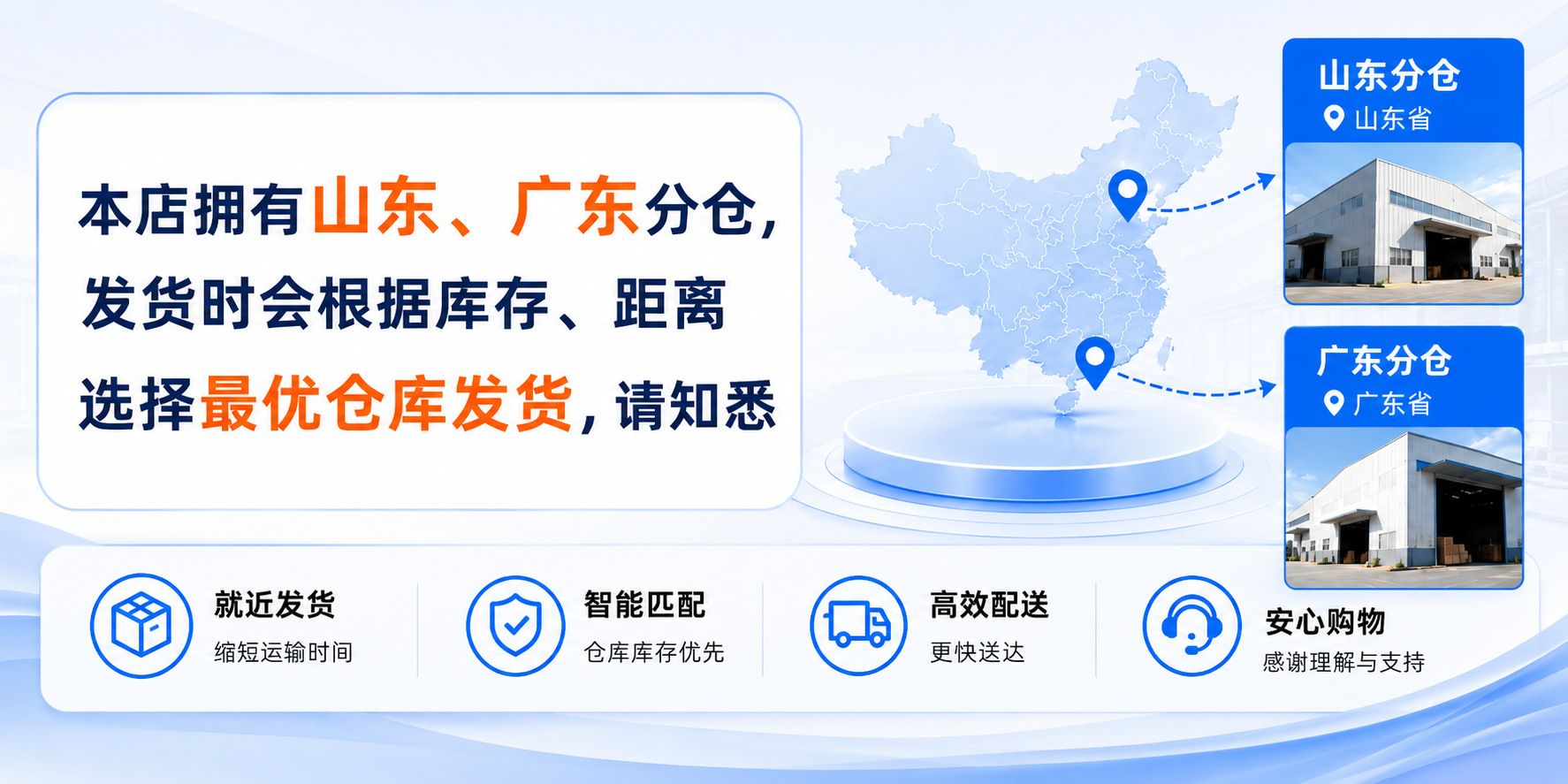 本店拥有山东、广东分仓，发货时会根据库存、距离选择最优仓库发货，请知悉

山东分仓
山东省

广东分仓
广东省

就近发货
缩短运输时间

智能匹配
仓库库存优先

高效配送
更快送达

安心购物
感谢理解与支持